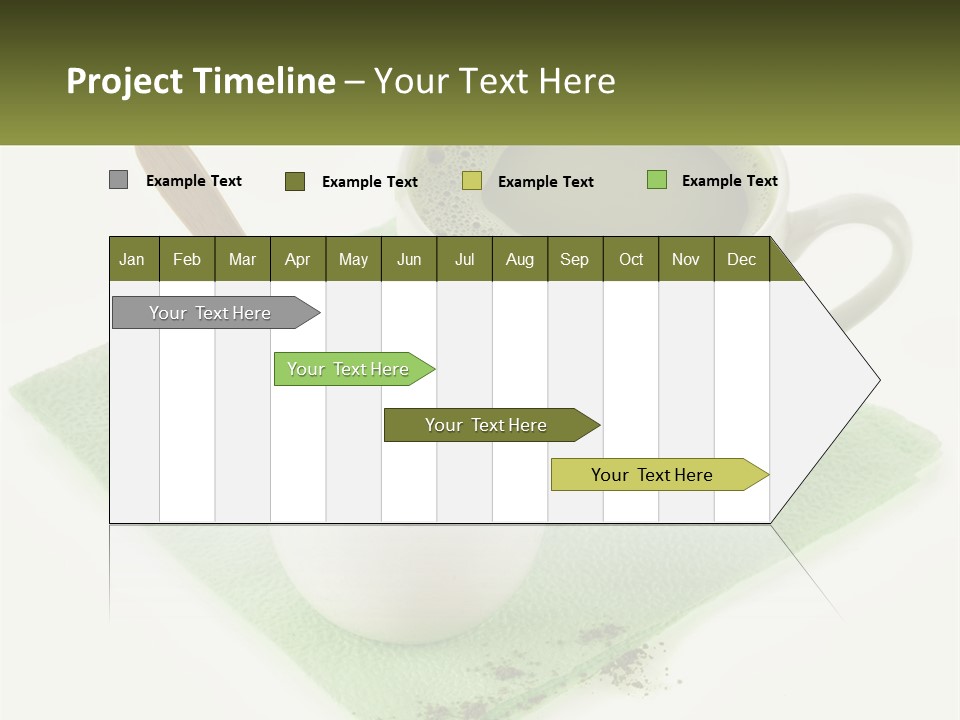 Project Timeline – Your Text Here

Example Text
Example Text
Example Text
Example Text

| Jan | Feb | Mar | Apr | May | Jun | Jul | Aug | Sep | Oct | Nov | Dec |
|---|---|---|---|---|---|---|---|---|---|---|---|

Your Text Here
Your Text Here
Your Text Here
Your Text Here